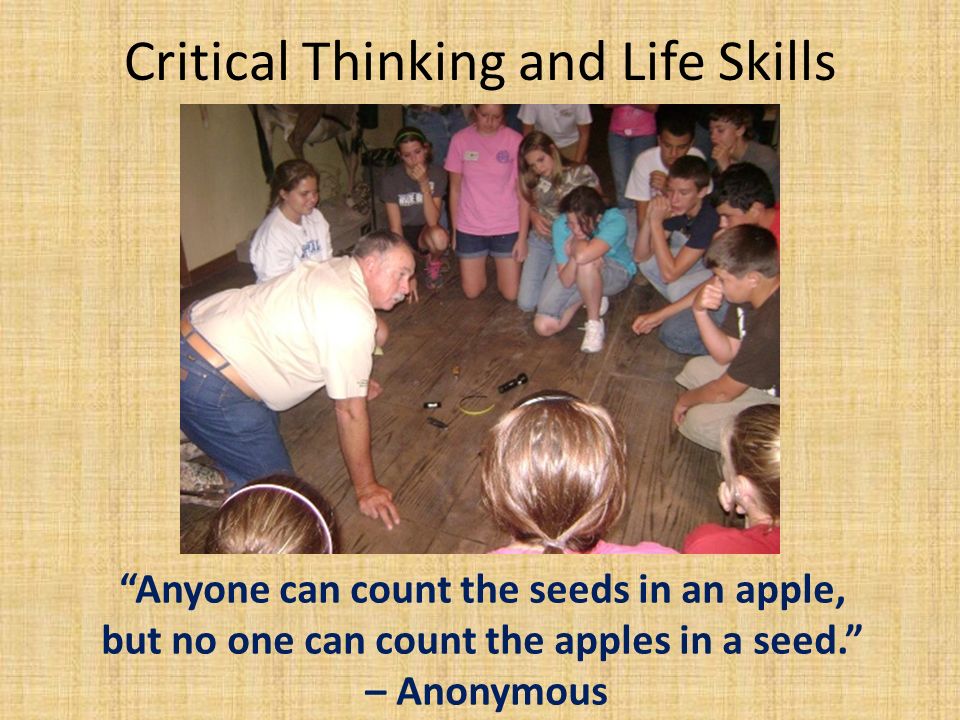 Critical Thinking and Life Skills

“Anyone can count the seeds in an apple, but no one can count the apples in a seed.” – Anonymous